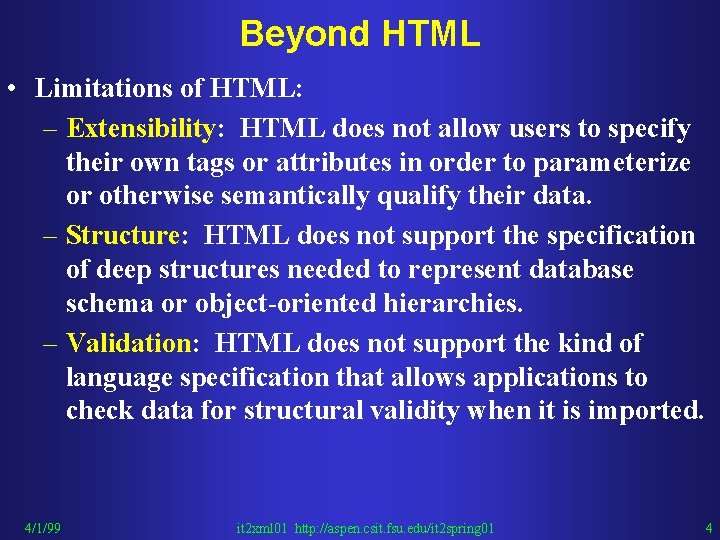 Beyond HTML

• Limitations of HTML:

– Extensibility: HTML does not allow users to specify their own tags or attributes in order to parameterize or otherwise semantically qualify their data.

– Structure: HTML does not support the specification of deep structures needed to represent database schema or object-oriented hierarchies.

– Validation: HTML does not support the kind of language specification that allows applications to check data for structural validity when it is imported.

4/1/99 it2xml01 http://aspen.csit.fsu.edu/it2spring01 4